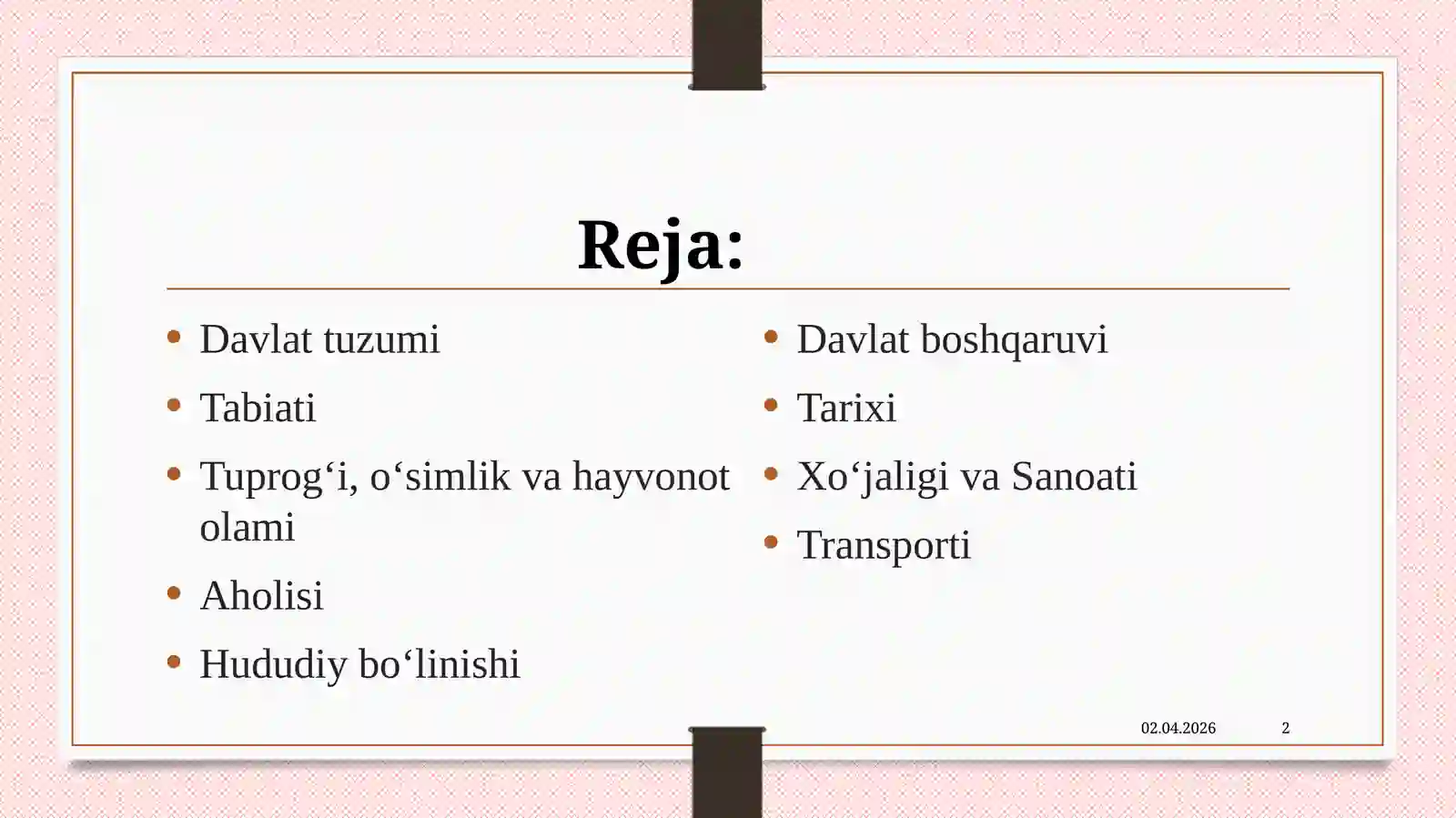 Reja:

- Davlat tuzumi
- Tabiati
- Tuprog‘i, o‘simlik va hayvonot olami
- Aholisi
- Hududiy bo‘linishi

- Davlat boshqaruvi
- Tarixi
- Xo‘jaligi va Sanoati
- Transporti

02.04.2026

2